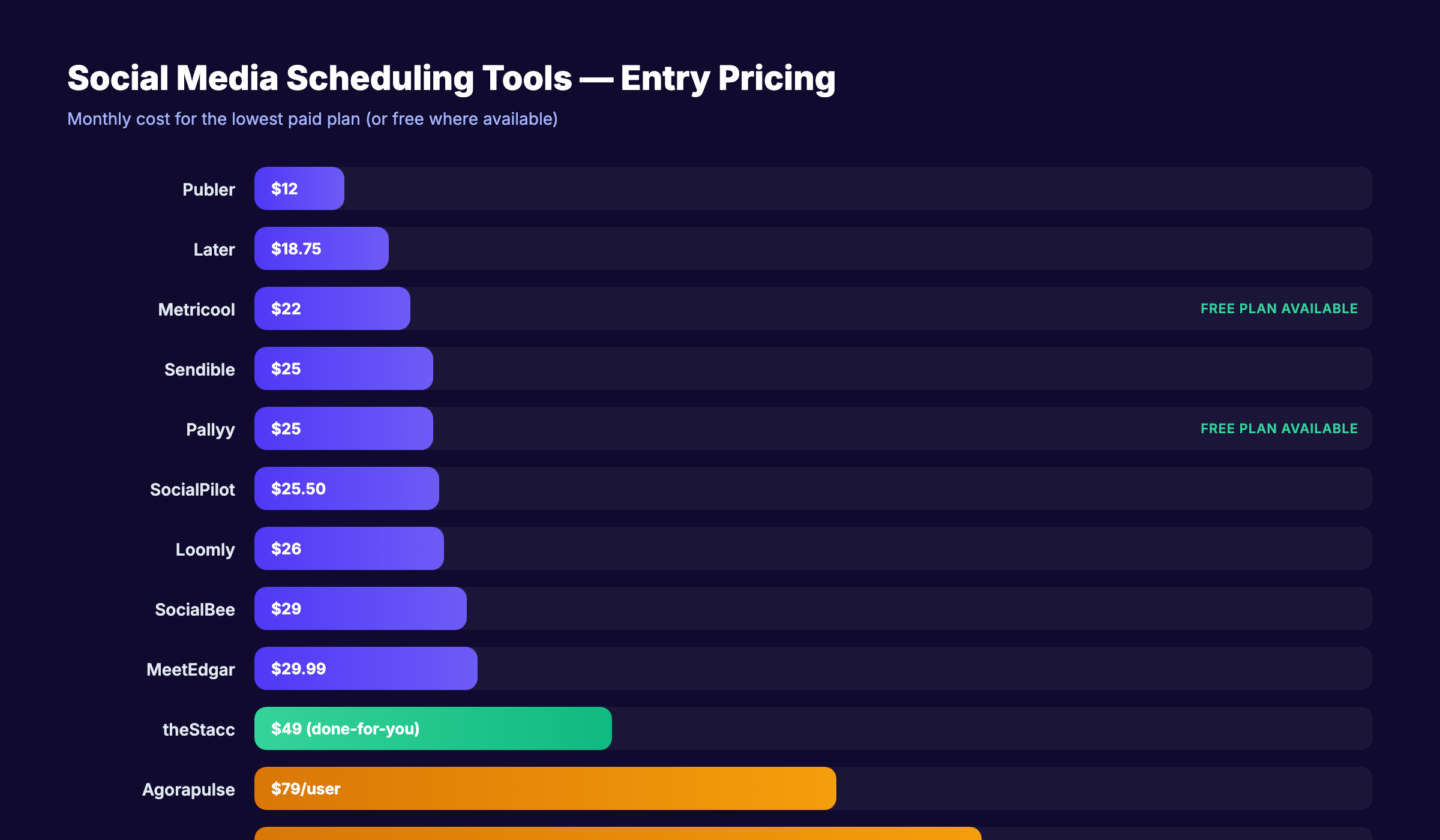 Social Media Scheduling Tools — Entry Pricing

Monthly cost for the lowest paid plan (or free where available)

Publer $12

Later $18.75

Metricool $22 FREE PLAN AVAILABLE

Sendible $25

Pallyy $25 FREE PLAN AVAILABLE

SocialPilot $25.50

Loomly $26

SocialBee $29

MeetEdgar $29.99

theStacc $49 (done-for-you)

Agorapulse $79/user